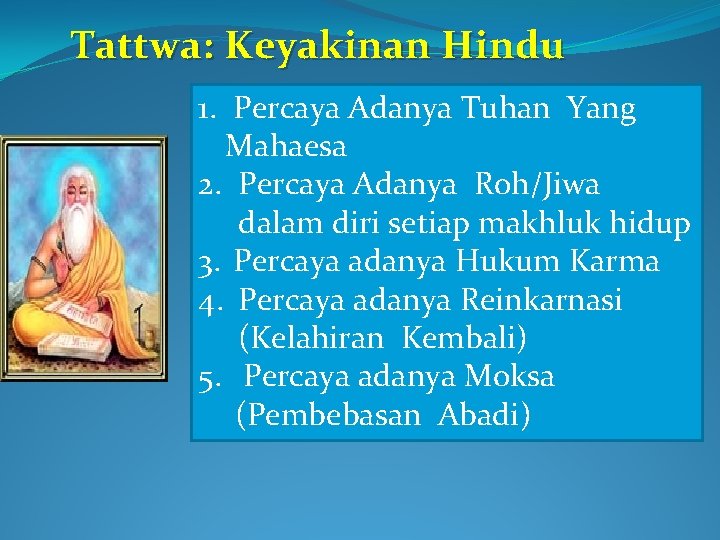 Tattwa: Keyakinan Hindu

1. Percaya Adanya Tuhan Yang Mahaesa
2. Percaya Adanya Roh/Jiwa dalam diri setiap makhluk hidup
3. Percaya adanya Hukum Karma
4. Percaya adanya Reinkarnasi (Kelahiran Kembali)
5. Percaya adanya Moksa (Pembebasan Abadi)